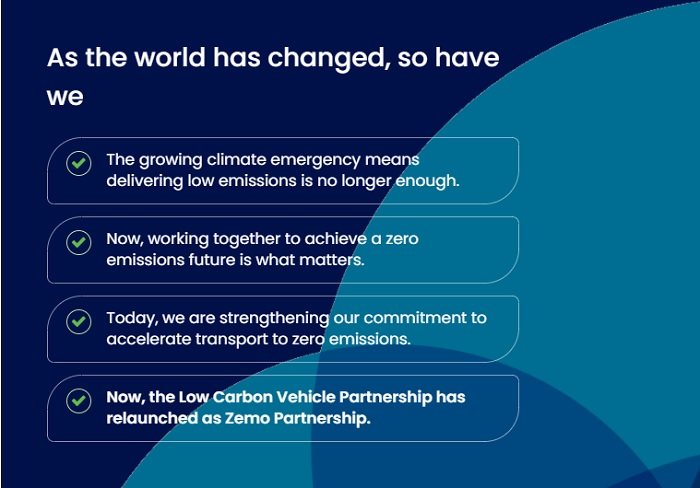 As the world has changed, so have we

The growing climate emergency means delivering low emissions is no longer enough.

Now, working together to achieve a zero emissions future is what matters.

Today, we are strengthening our commitment to accelerate transport to zero emissions.

Now, the Low Carbon Vehicle Partnership has relaunched as Zemo Partnership.